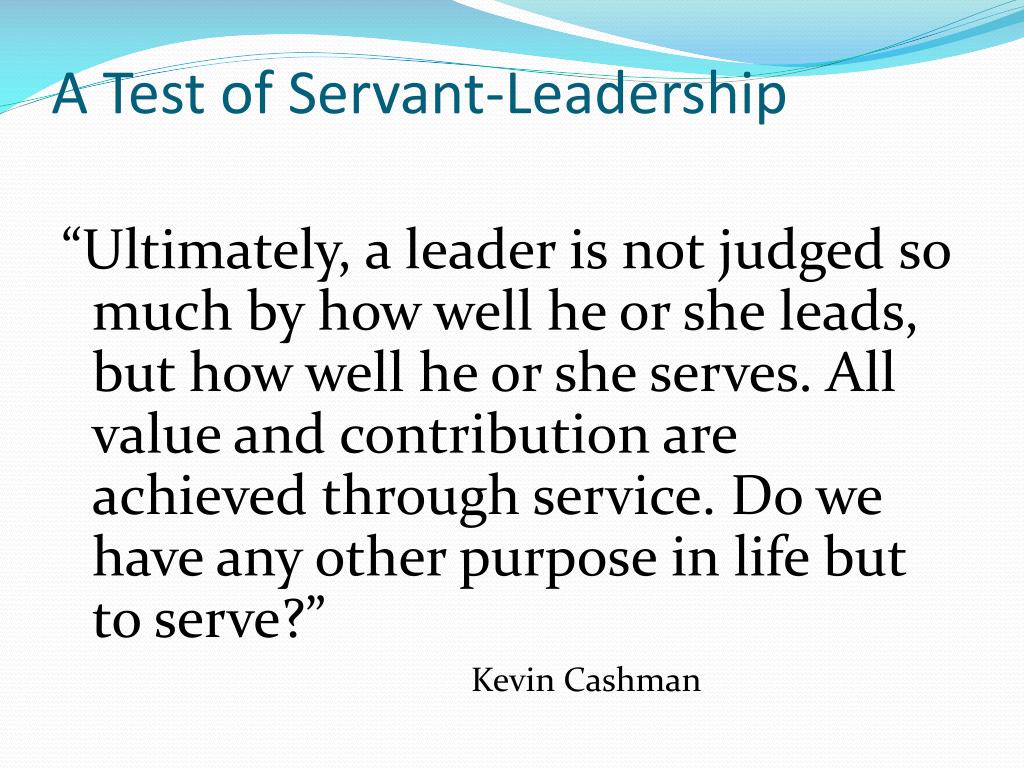 A Test of Servant-Leadership

“Ultimately, a leader is not judged so much by how well he or she leads, but how well he or she serves. All value and contribution are achieved through service. Do we have any other purpose in life but to serve?”

Kevin Cashman